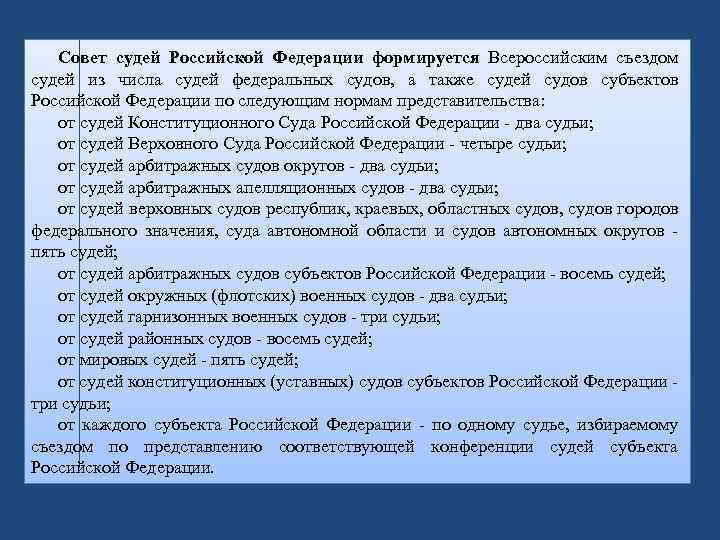 Совет судей Российской Федерации формируется Всероссийским съездом судей из числа судей федеральных судов, а также судей судов субъектов Российской Федерации по следующим нормам представительства:

от судей Конституционного Суда Российской Федерации - два судьи;

от судей Верховного Суда Российской Федерации - четыре судьи;

от судей арбитражных судов округов - два судьи;

от судей арбитражных апелляционных судов - два судьи;

от судей верховных судов республик, краевых, областных судов, судов городов федерального значения, суда автономной области и судов автономных округов - пять судей;

от судей арбитражных судов субъектов Российской Федерации - восемь судей;

от судей окружных (флотских) военных судов - два судьи;

от судей гарнизонных военных судов - три судьи;

от судей районных судов - восемь судей;

от мировых судей - пять судей;

от судей конституционных (уставных) судов субъектов Российской Федерации - три судьи;

от каждого субъекта Российской Федерации - по одному судье, избираемому съездом по представлению соответствующей конференции судей субъекта Российской Федерации.